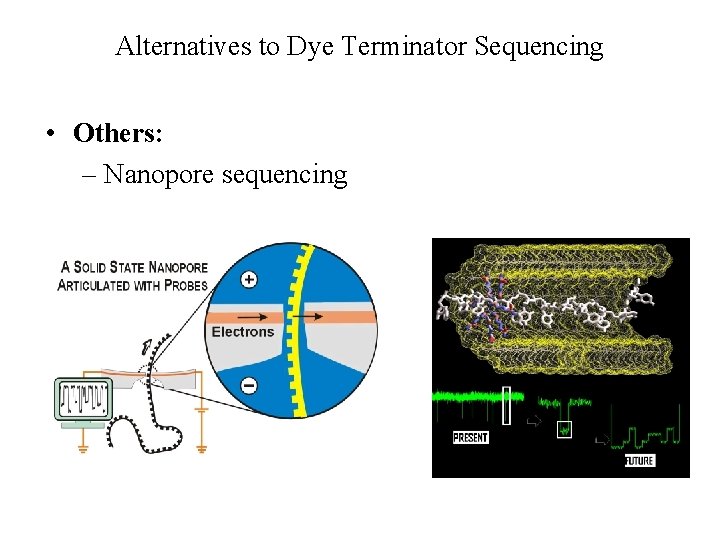 Alternatives to Dye Terminator Sequencing

• **Others:**
– Nanopore sequencing

A SOLID STATE NANOPORE ARTICULATED WITH PROBES

+

Electrons

−

PRESENT

FUTURE